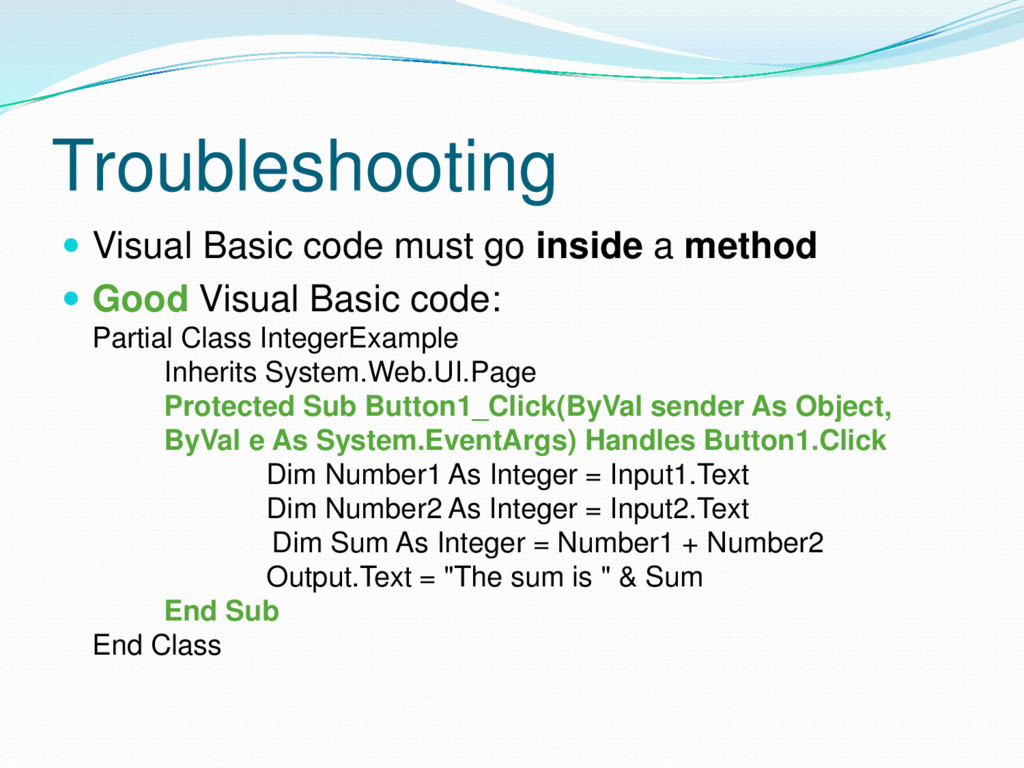 Troubleshooting

Visual Basic code must go inside a method

Good Visual Basic code:

Partial Class IntegerExample
Inherits System.Web.UI.Page
Protected Sub Button1_Click(ByVal sender As Object, ByVal e As System.EventArgs) Handles Button1.Click
Dim Number1 As Integer = Input1.Text
Dim Number2 As Integer = Input2.Text
Dim Sum As Integer = Number1 + Number2
Output.Text = "The sum is " & Sum
End Sub
End Class